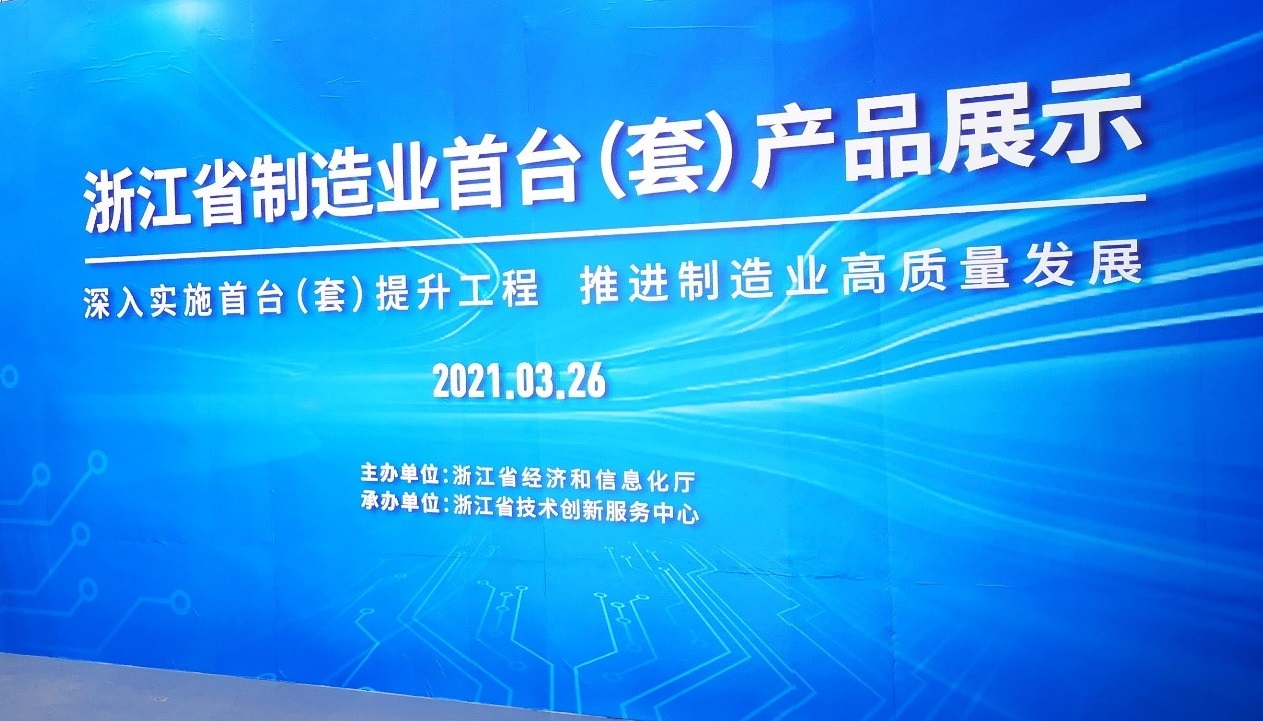 浙江省制造业首台(套)产品展示

深入实施首台(套)提升工程　推进制造业高质量发展

2021.03.26

主办单位:浙江省经济和信息化厅
承办单位:浙江省技术创新服务中心